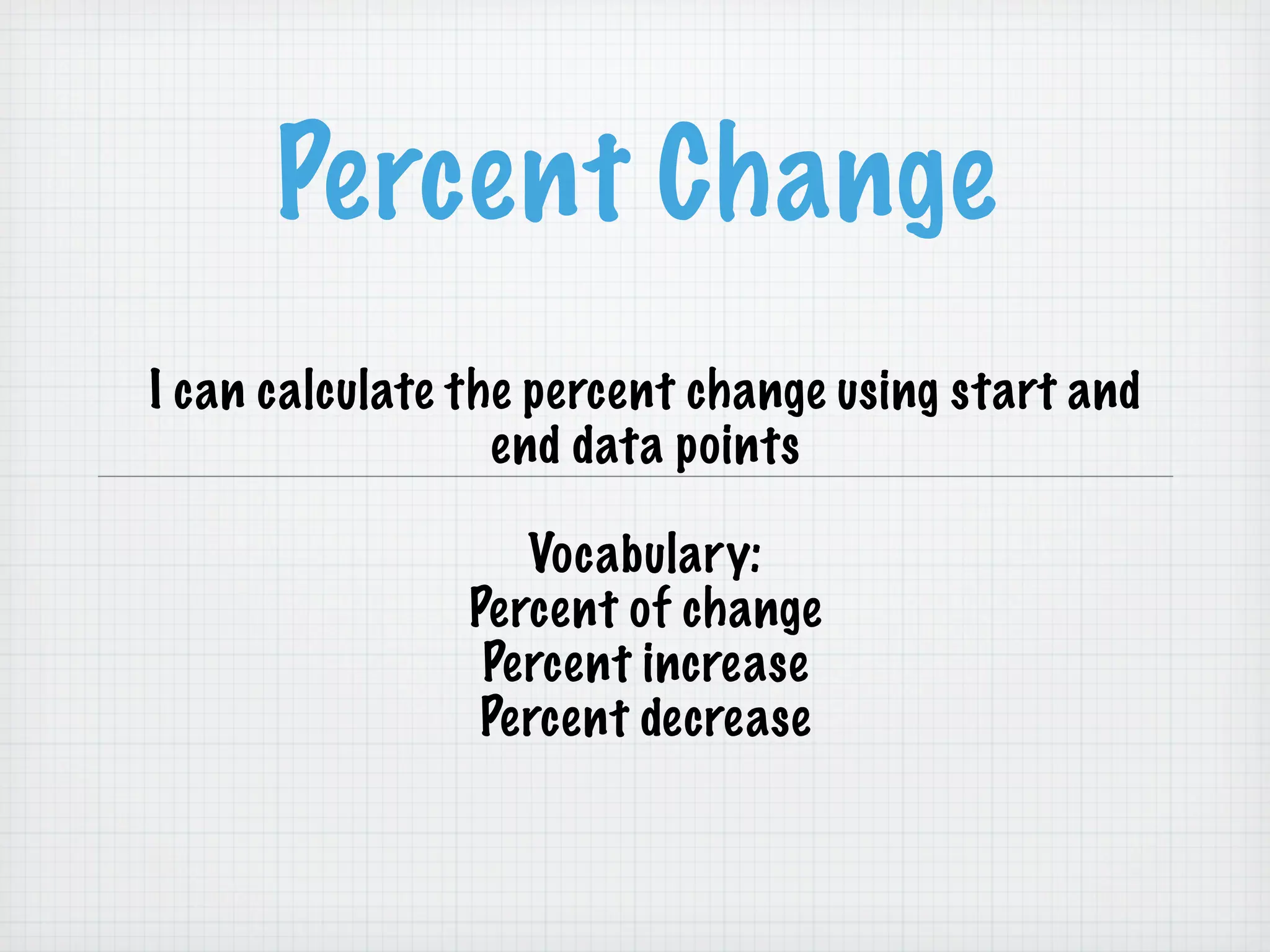 Percent Change

I can calculate the percent change using start and end data points

Vocabulary:
Percent of change
Percent increase
Percent decrease